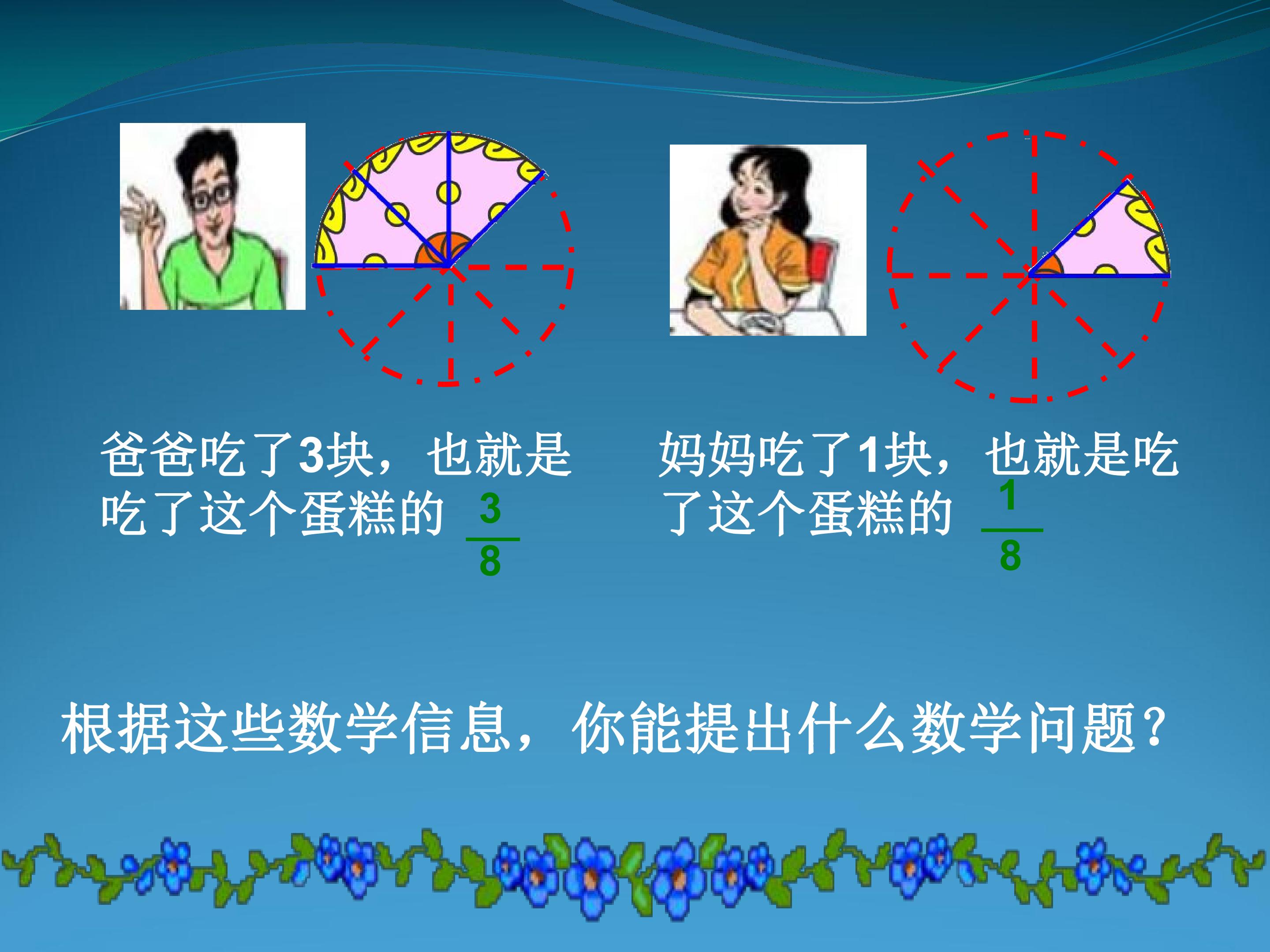 爸爸吃了3块，也就是吃了这个蛋糕的$\frac{3}{8}$

妈妈吃了1块，也就是吃了这个蛋糕的$\frac{1}{8}$

根据这些数学信息，你能提出什么数学问题？